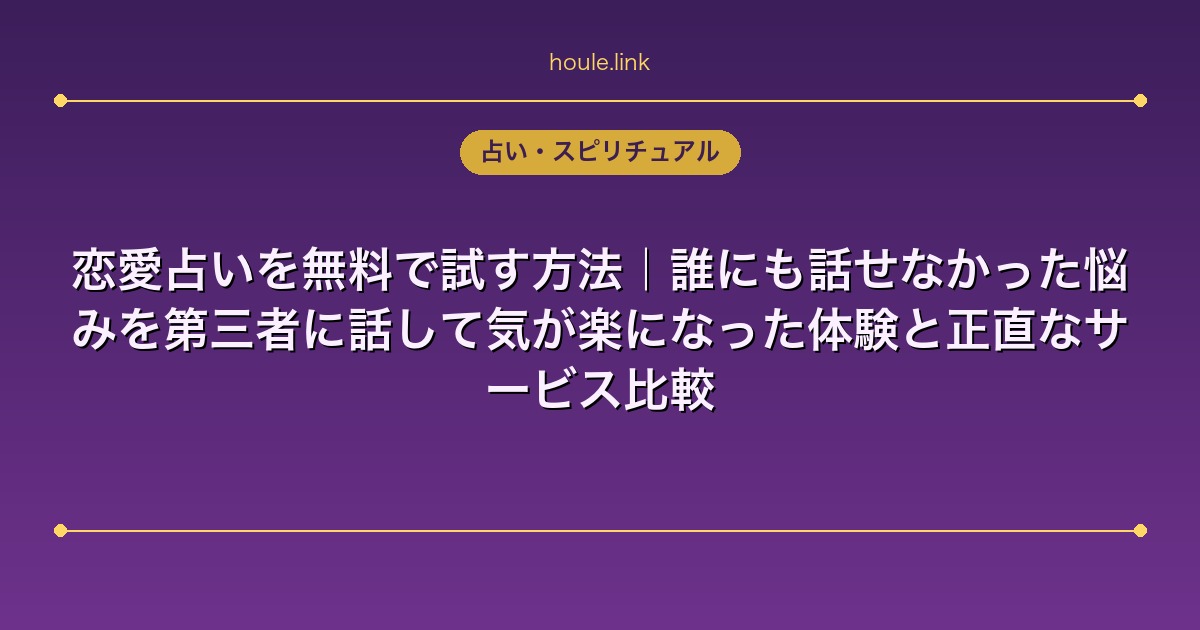 houle.link

占い・スピリチュアル

恋愛占いを無料で試す方法｜誰にも話せなかった悩みを第三者に話して気が楽になった体験と正直なサービス比較